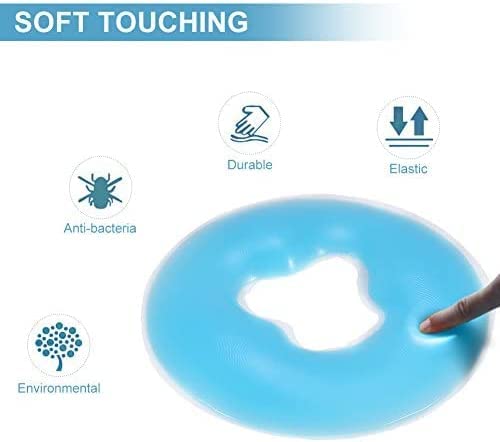 SOFT TOUCHING

Durable

Elastic

Anti-bacteria

Environmental